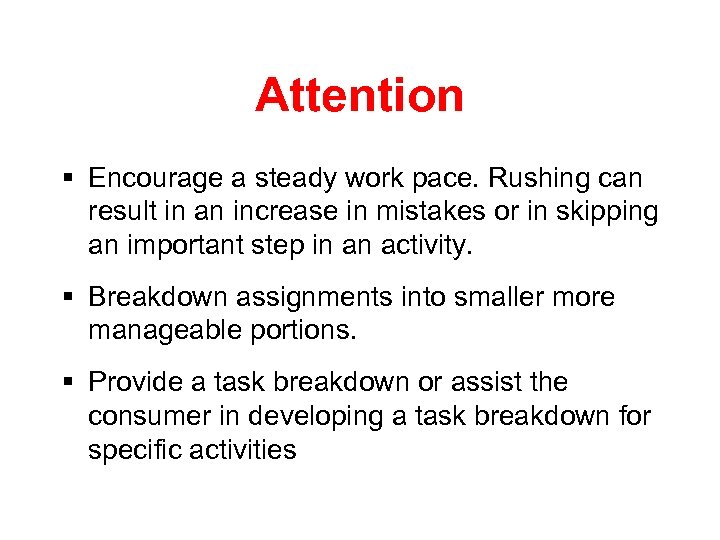 Attention

▪ Encourage a steady work pace. Rushing can result in an increase in mistakes or in skipping an important step in an activity.

▪ Breakdown assignments into smaller more manageable portions.

▪ Provide a task breakdown or assist the consumer in developing a task breakdown for specific activities